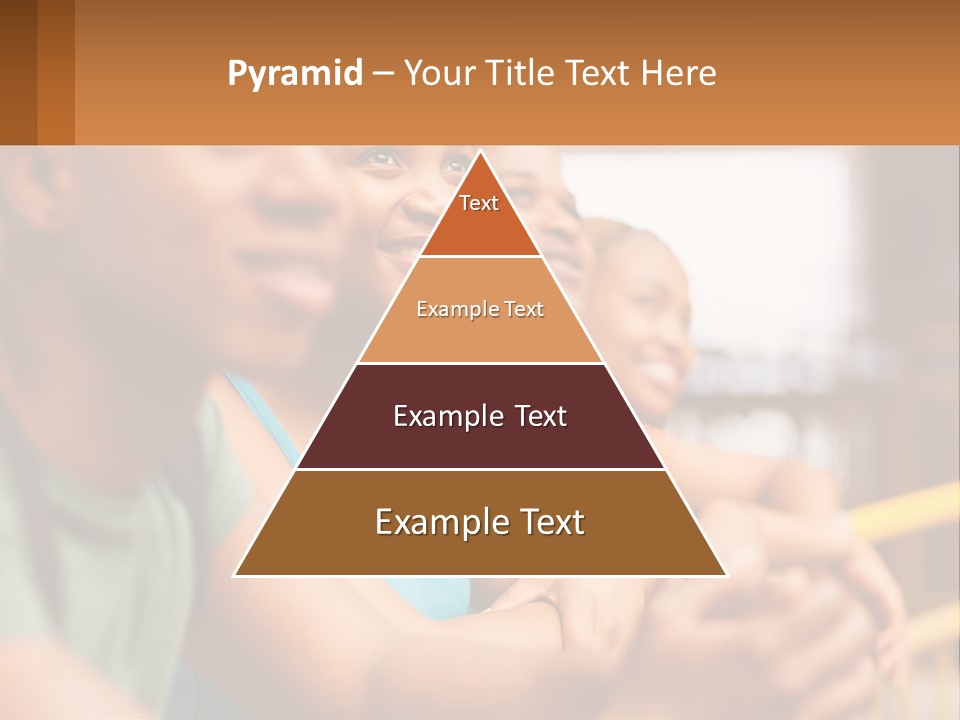 Pyramid – Your Title Text Here

Text

Example Text

Example Text

Example Text